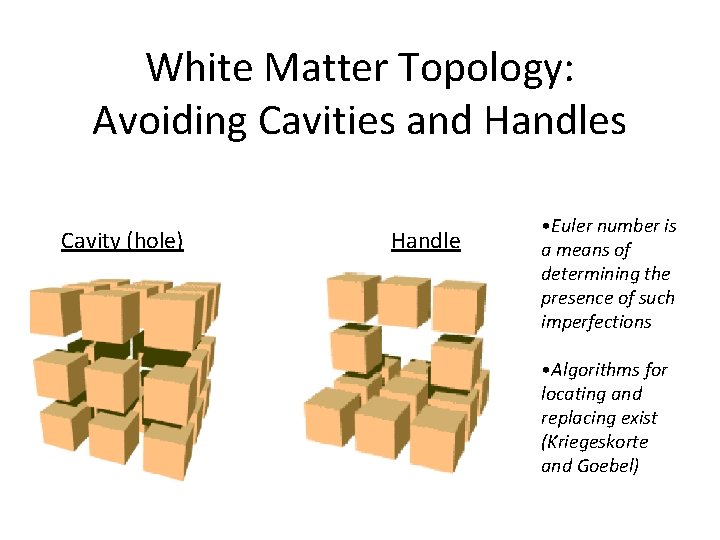 White Matter Topology:
Avoiding Cavities and Handles

Cavity (hole)

Handle

•Euler number is a means of determining the presence of such imperfections

•Algorithms for locating and replacing exist (Kriegeskorte and Goebel)